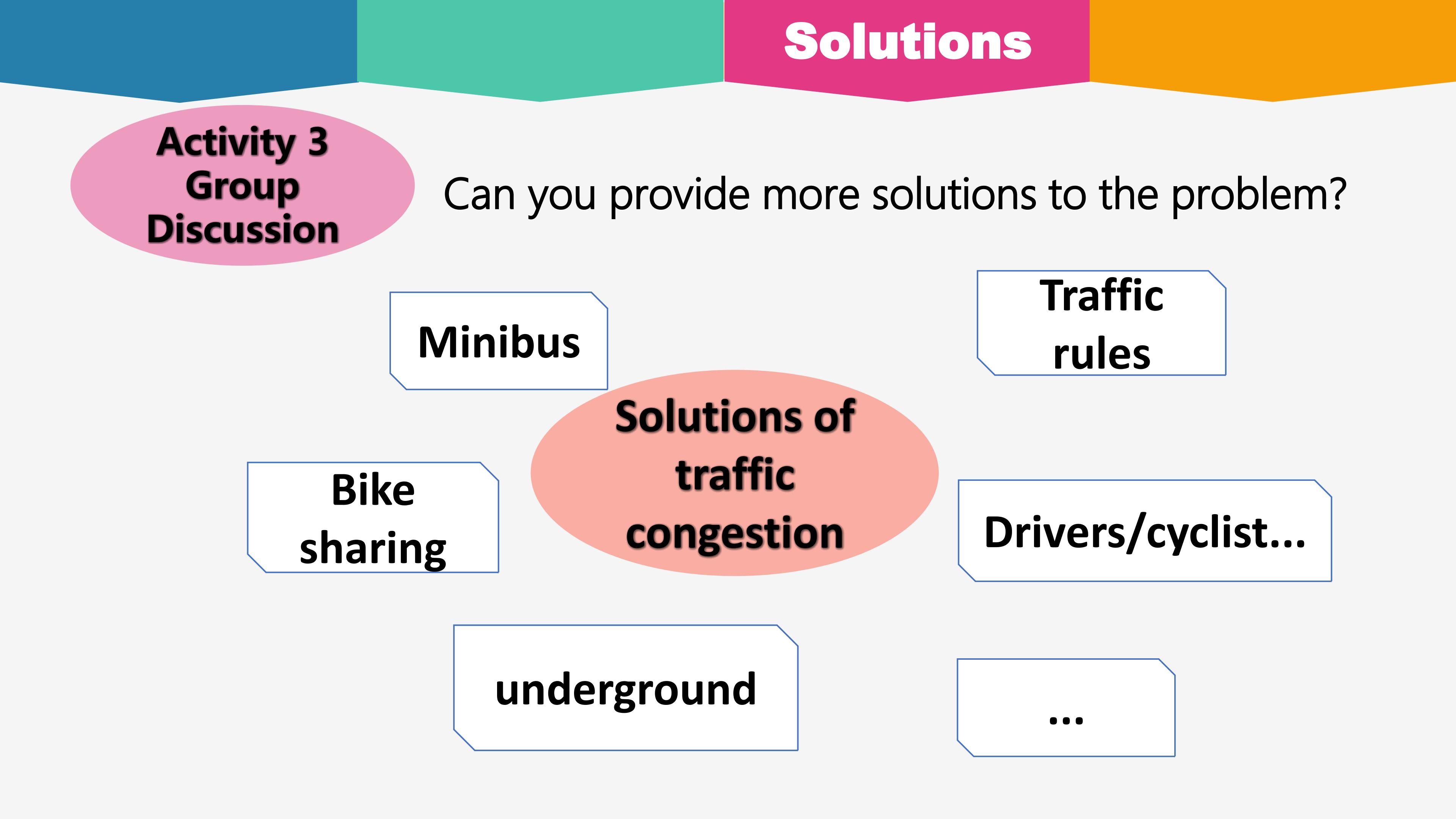 Solutions

Activity 3
Group
Discussion

Can you provide more solutions to the problem?

Minibus

Traffic rules

Solutions of traffic congestion

Bike sharing

Drivers/cyclist...

underground

...